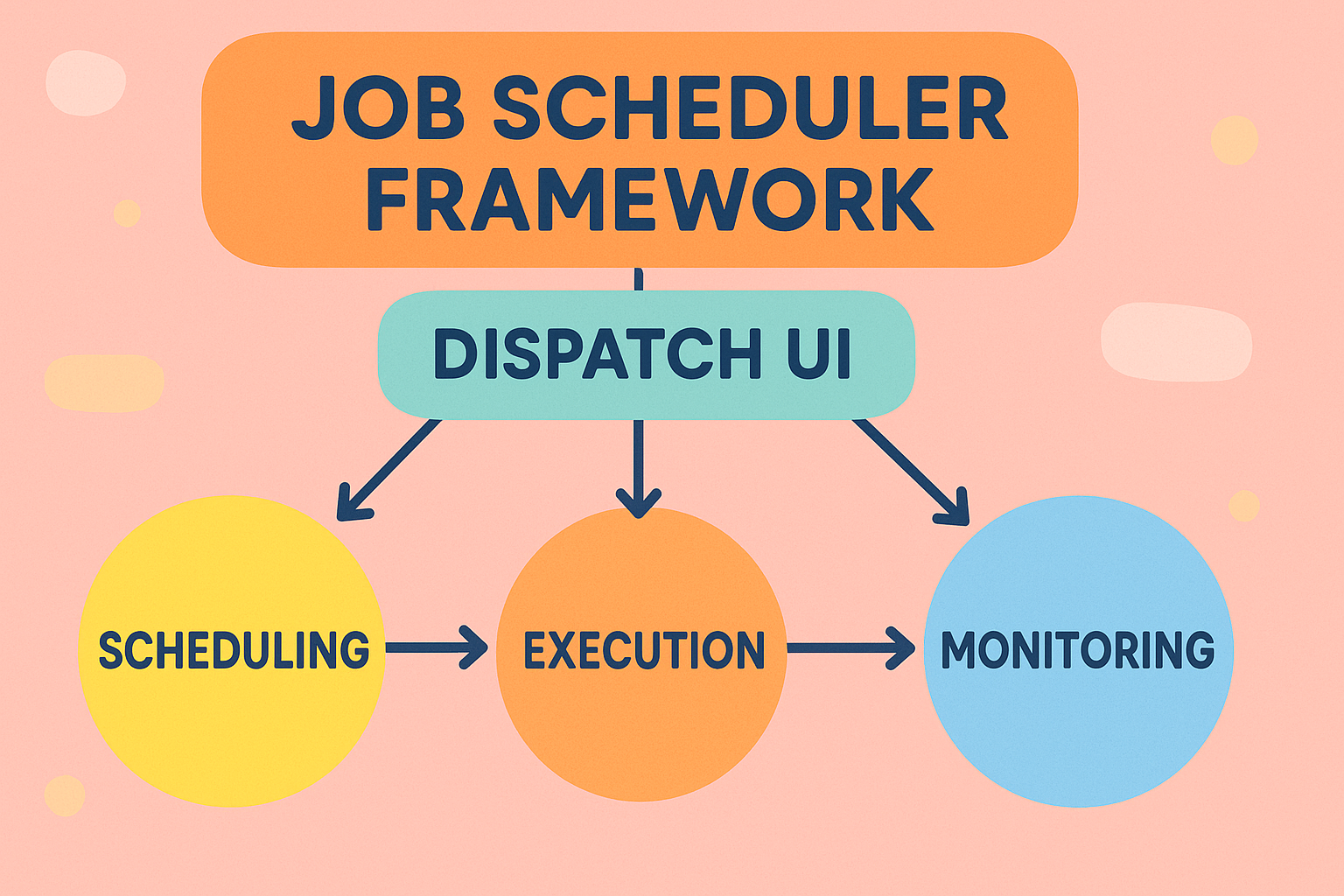 JOB SCHEDULER FRAMEWORK

DISPATCH UI

SCHEDULING

EXECUTION

MONITORING